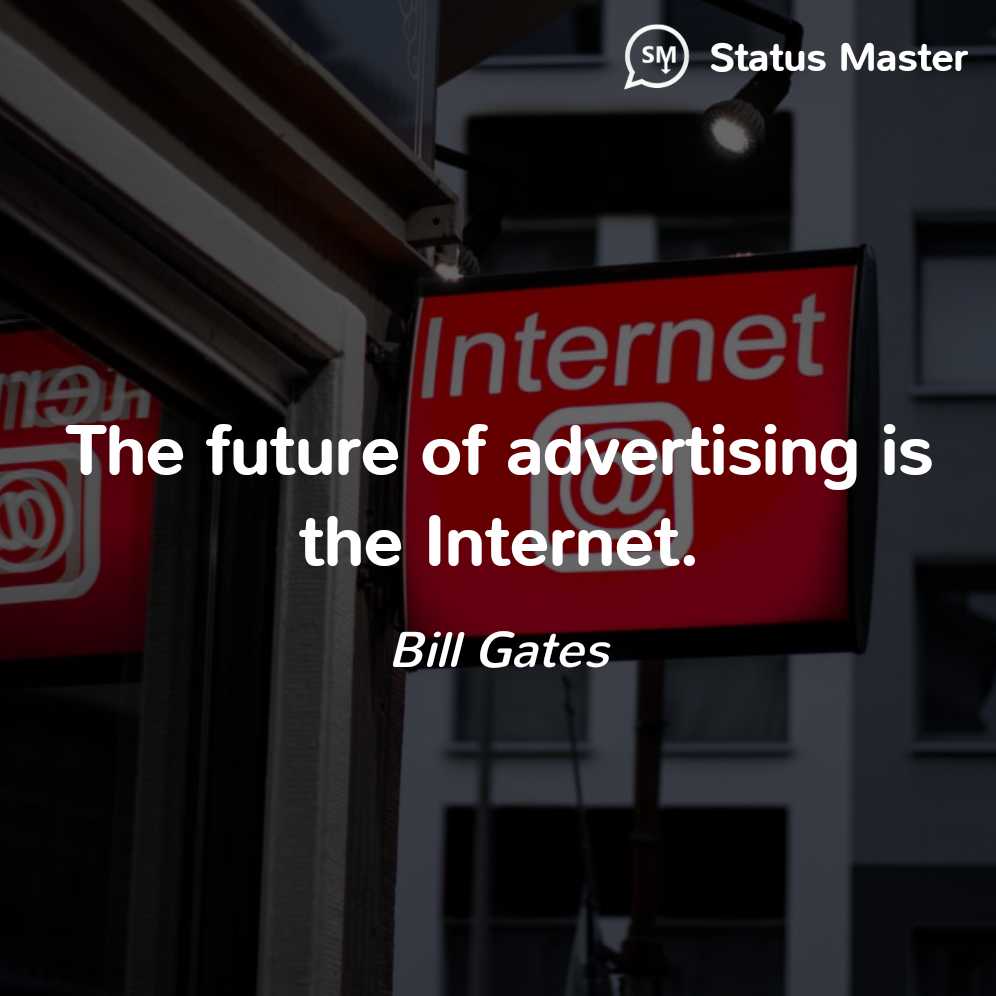 SM Status Master

Internet

@

The future of advertising is the Internet.

Bill Gates